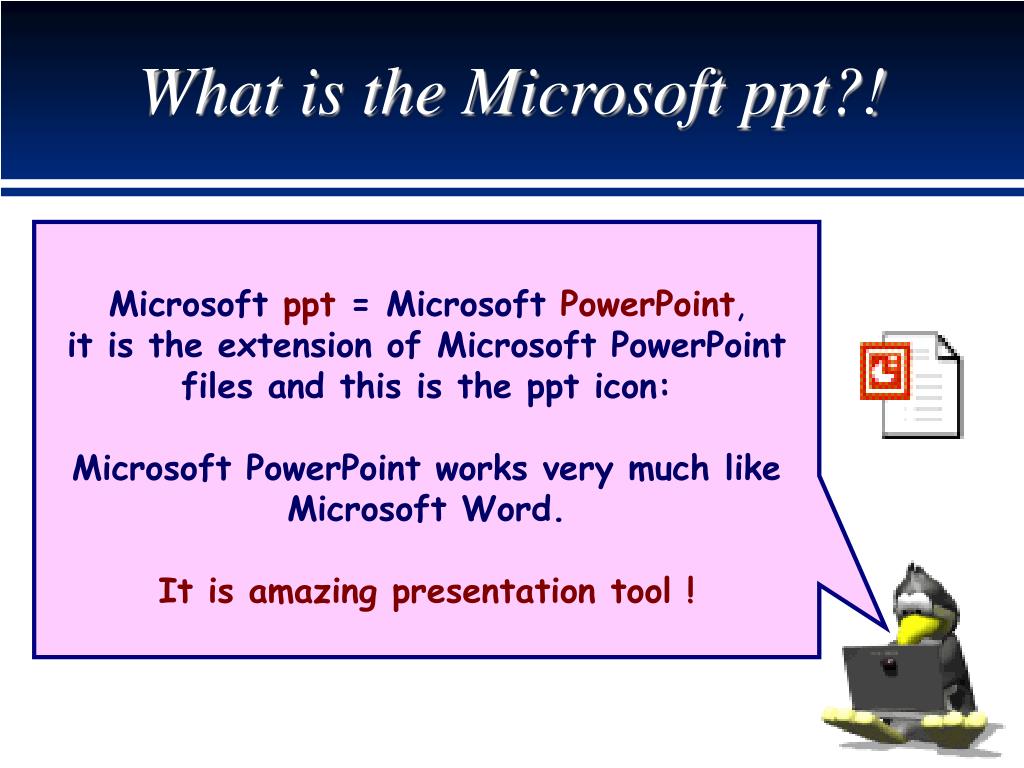 What is the Microsoft ppt?!

Microsoft ppt = Microsoft PowerPoint, it is the extension of Microsoft PowerPoint files and this is the ppt icon:

Microsoft PowerPoint works very much like Microsoft Word.

It is amazing presentation tool !